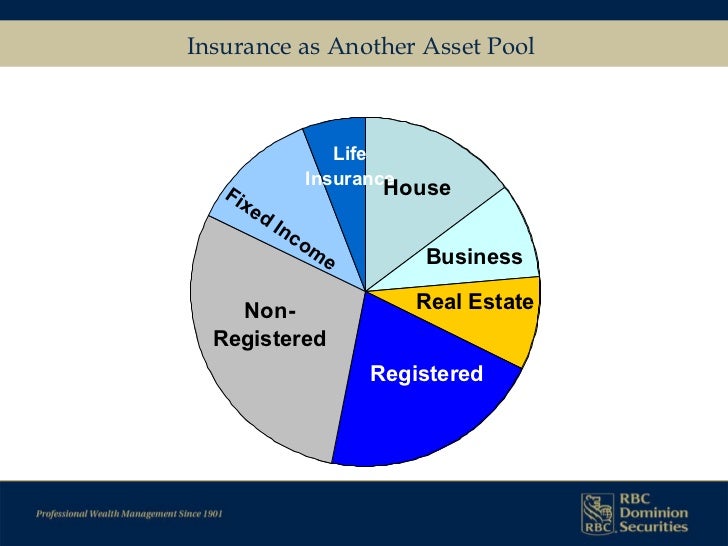 Insurance as Another Asset Pool

Life Insurance

House

Business

Real Estate

Registered

Non-Registered

Fixed Income

Professional Wealth Management Since 1901

RBC

RBC Dominion Securities